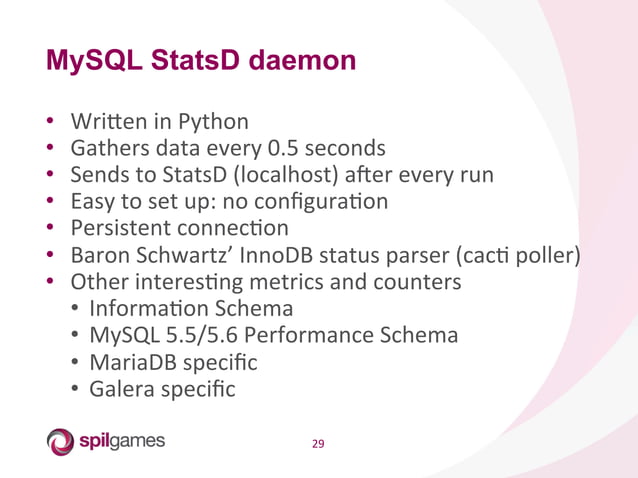 MySQL StatsD daemon

• Written in Python
• Gathers data every 0.5 seconds
• Sends to StatsD (localhost) after every run
• Easy to set up: no configuration
• Persistent connection
• Baron Schwartz' InnoDB status parser (cacti poller)
• Other interesting metrics and counters
  • Information Schema
  • MySQL 5.5/5.6 Performance Schema
  • MariaDB specific
  • Galera specific

spilgames

29